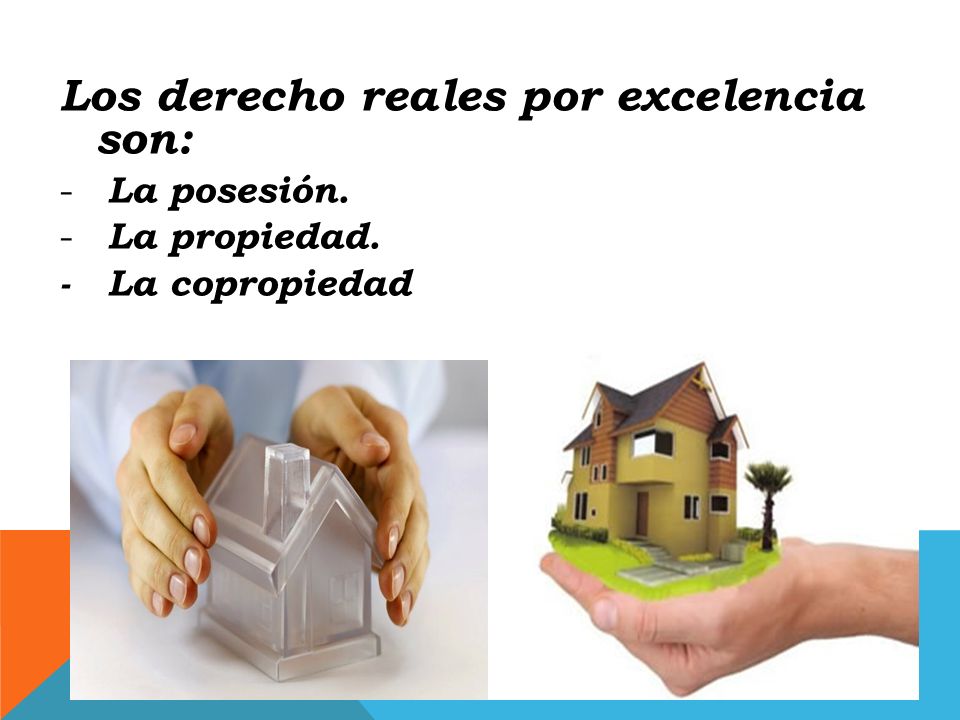 Los derecho reales por excelencia son:

- La posesión.
- La propiedad.
- La copropiedad